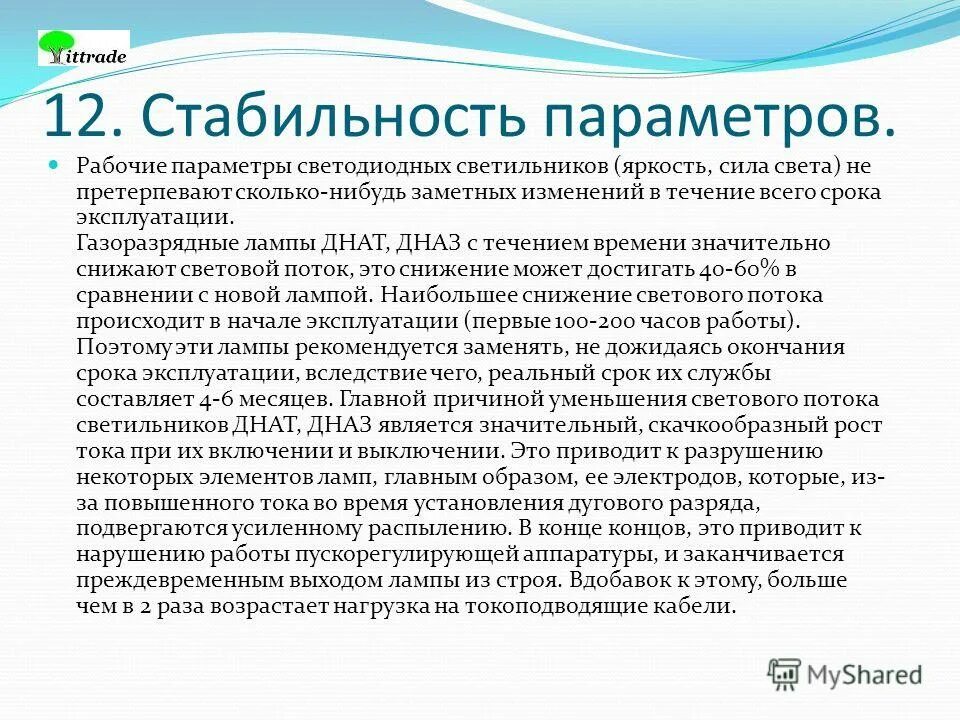 ittrade

12. Стабильность параметров.

Рабочие параметры светодиодных светильников (яркость, сила света) не претерпевают сколько-нибудь заметных изменений в течение всего срока эксплуатации.
Газоразрядные лампы ДНАТ, ДНАЗ с течением времени значительно снижают световой поток, это снижение может достигать 40-60% в сравнении с новой лампой. Наибольшее снижение светового потока происходит в начале эксплуатации (первые 100-200 часов работы). Поэтому эти лампы рекомендуется заменять, не дожидаясь окончания срока эксплуатации, вследствие чего, реальный срок их службы составляет 4-6 месяцев. Главной причиной уменьшения светового потока светильников ДНАТ, ДНАЗ является значительный, скачкообразный рост тока при их включении и выключении. Это приводит к разрушению некоторых элементов ламп, главным образом, ее электродов, которые, из-за повышенного тока во время установления дугового разряда, подвергаются усиленному распылению. В конце концов, это приводит к нарушению работы пускорегулирующей аппаратуры, и заканчивается преждевременным выходом лампы из строя. Вдобавок к этому, больше чем в 2 раза возрастает нагрузка на токоподводящие кабели.

MyShared